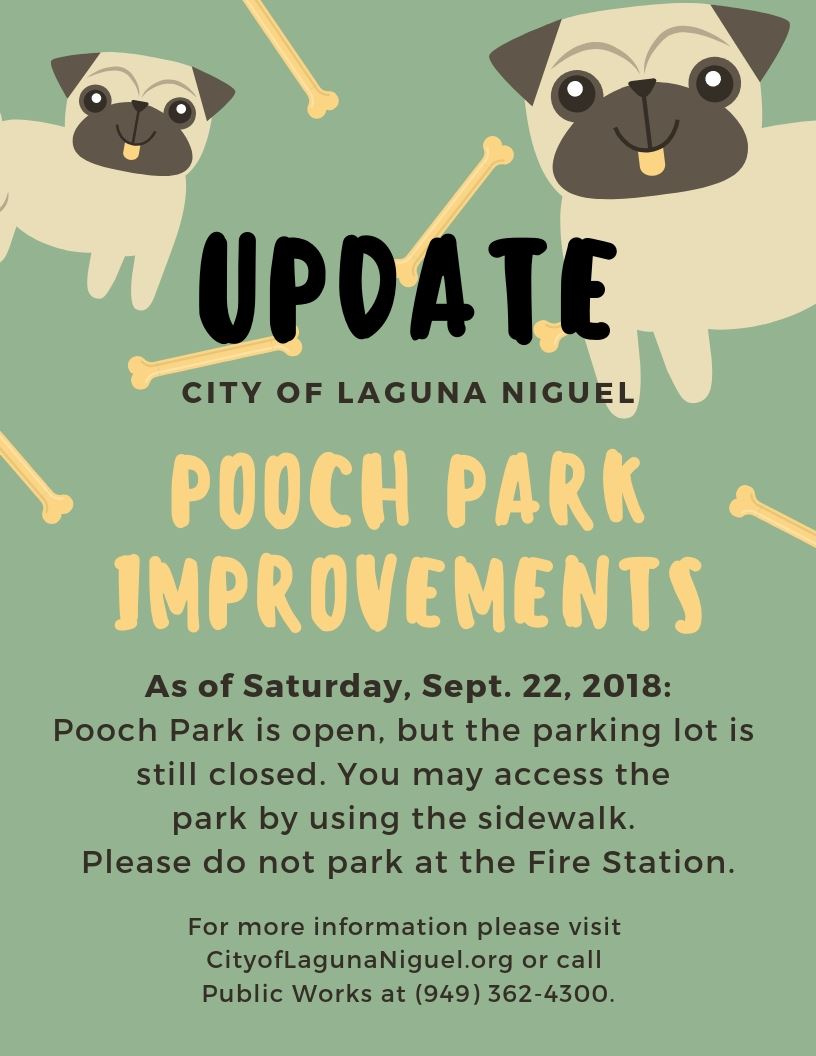 UPDATE

CITY OF LAGUNA NIGUEL

POOCH PARK IMPROVEMENTS

As of Saturday, Sept. 22, 2018:
Pooch Park is open, but the parking lot is still closed. You may access the park by using the sidewalk. Please do not park at the Fire Station.

For more information please visit CityofLagunaNiguel.org or call Public Works at (949) 362-4300.